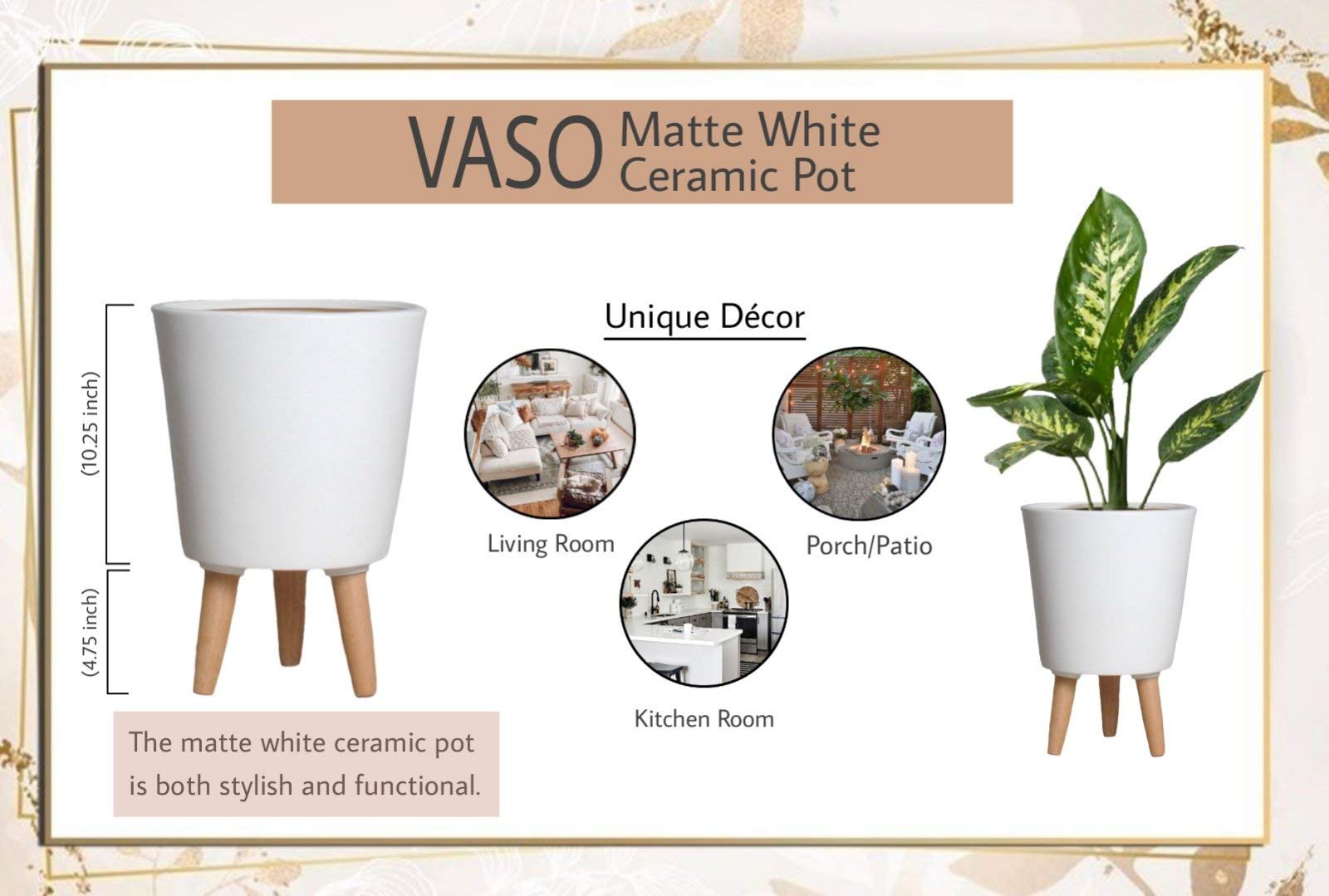 VASO Matte White Ceramic Pot

(10.25 inch)

(4.75 inch)

Unique Décor

Living Room

Porch/Patio

Kitchen Room

The matte white ceramic pot is both stylish and functional.